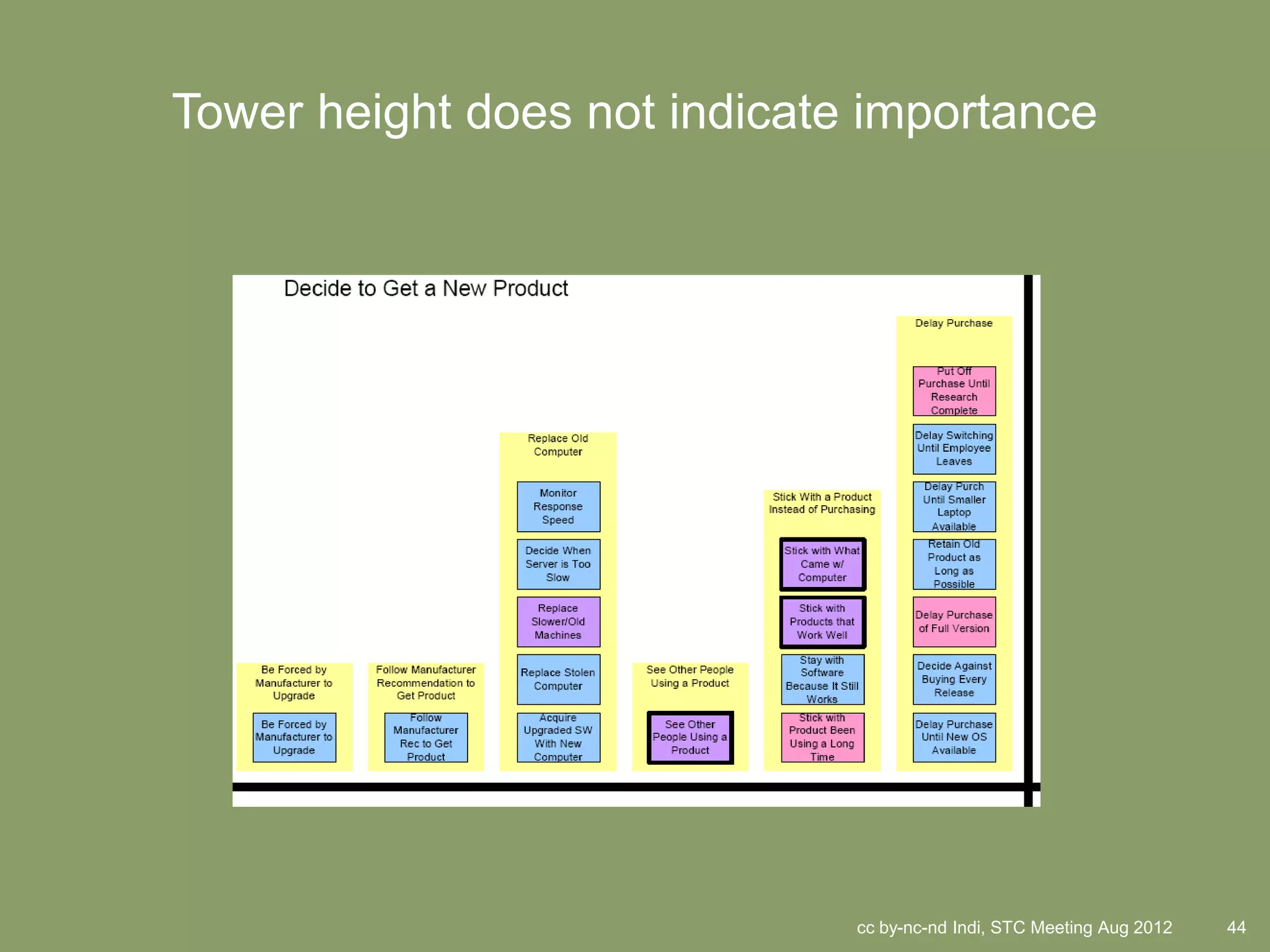 Tower height does not indicate importance

Decide to Get a New Product

Be Forced by Manufacturer to Upgrade

Be Forced by Manufacturer to Upgrade

Follow Manufacturer Recommendation to Get Product

Follow Manufacturer Rec to Get Product

Replace Old Computer

Monitor Response Speed

Decide When Server is Too Slow

Replace Slower/Old Machines

Replace Stolen Computer

Acquire Upgraded SW With New Computer

See Other People Using a Product

See Other People Using a Product

Stick With a Product Instead of Purchasing

Stick with What Came w/ Computer

Stick with Products that Work Well

Stay with Software Because It Still Works

Stick with Product Been Using a Long Time

Delay Purchase

Put Off Purchase Until Research Complete

Delay Switching Until Employee Leaves

Delay Purch Until Smaller Laptop Available

Retain Old Product as Long as Possible

Delay Purchase of Full Version

Decide Against Buying Every Release

Delay Purchase Until New OS Available

cc by-nc-nd Indi, STC Meeting Aug 2012 44